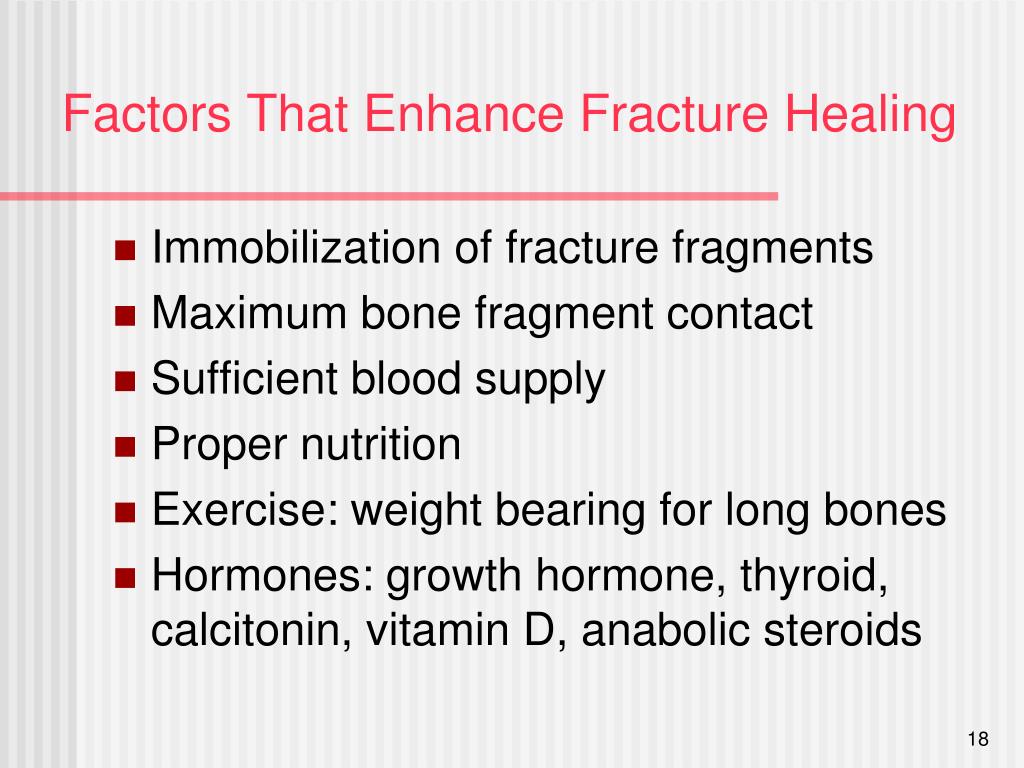 Factors That Enhance Fracture Healing

- Immobilization of fracture fragments
- Maximum bone fragment contact
- Sufficient blood supply
- Proper nutrition
- Exercise: weight bearing for long bones
- Hormones: growth hormone, thyroid, calcitonin, vitamin D, anabolic steroids

18